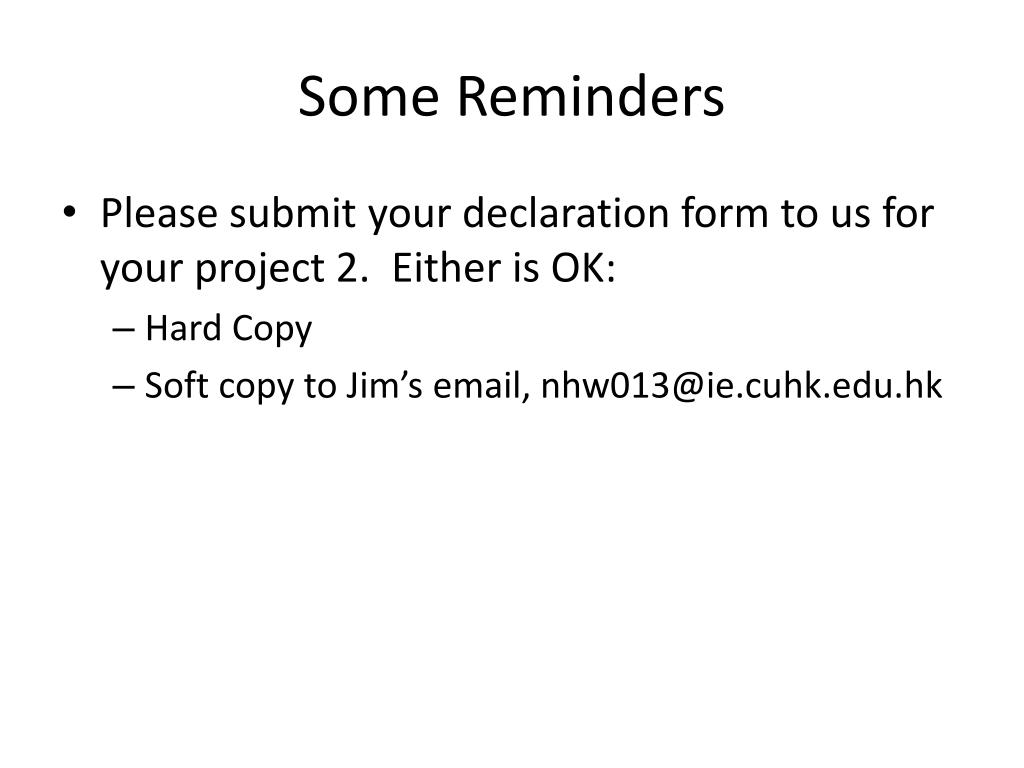 Some Reminders

• Please submit your declaration form to us for your project 2.  Either is OK:
– Hard Copy
– Soft copy to Jim’s email, nhw013@ie.cuhk.edu.hk